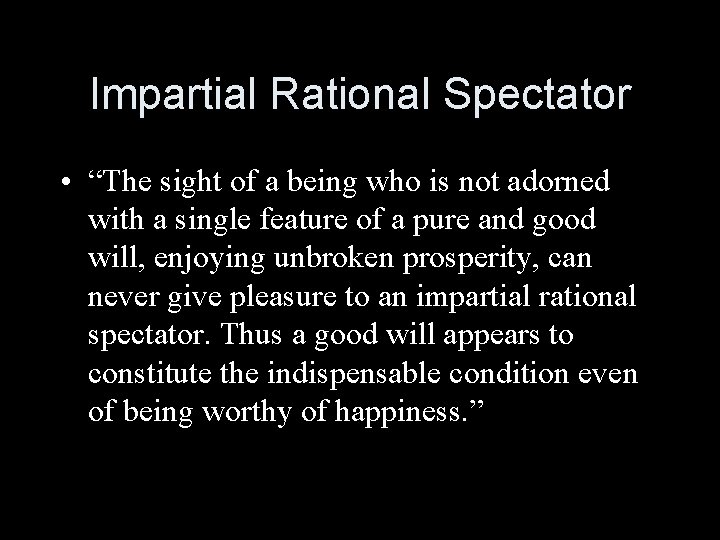 Impartial Rational Spectator

• “The sight of a being who is not adorned with a single feature of a pure and good will, enjoying unbroken prosperity, can never give pleasure to an impartial rational spectator. Thus a good will appears to constitute the indispensable condition even of being worthy of happiness.”